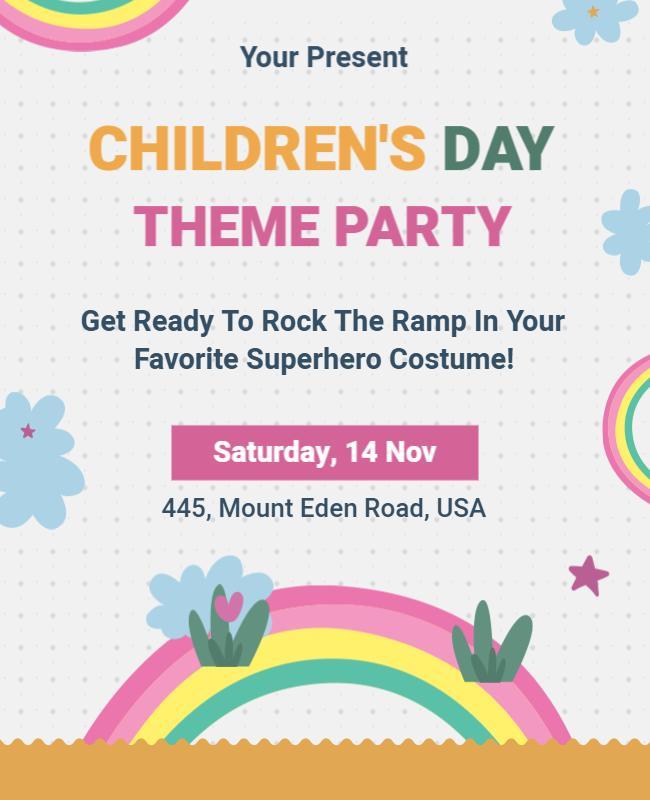 Your Present

CHILDREN'S DAY
THEME PARTY

Get Ready To Rock The Ramp In Your Favorite Superhero Costume!

Saturday, 14 Nov

445, Mount Eden Road, USA